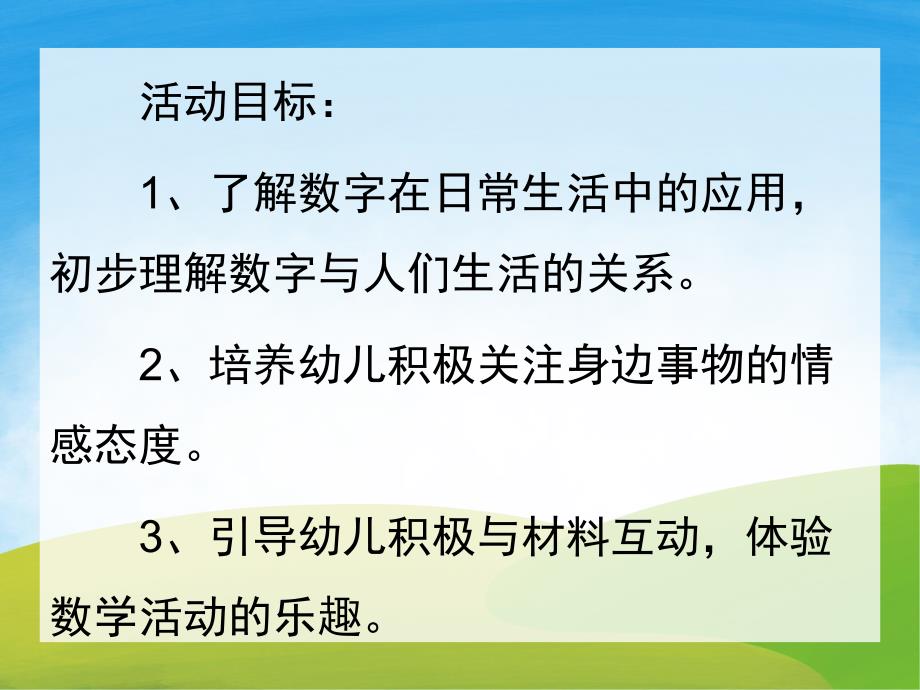 活动目标：

1、了解数字在日常生活中的应用，初步理解数字与人们生活的关系。

2、培养幼儿积极关注身边事物的情感态度。

3、引导幼儿积极与材料互动，体验数学活动的乐趣。